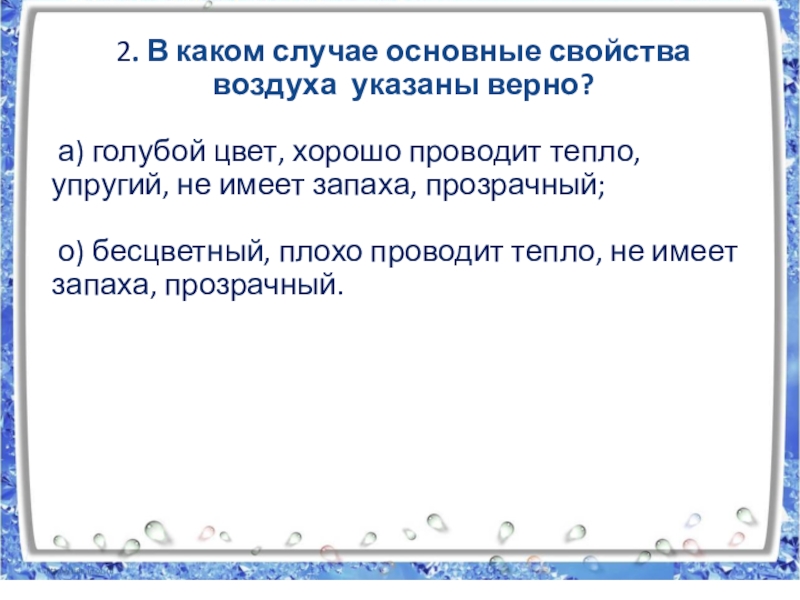 2. В каком случае основные свойства воздуха указаны верно?

а) голубой цвет, хорошо проводит тепло, упругий, не имеет запаха, прозрачный;

о) бесцветный, плохо проводит тепло, не имеет запаха, прозрачный.